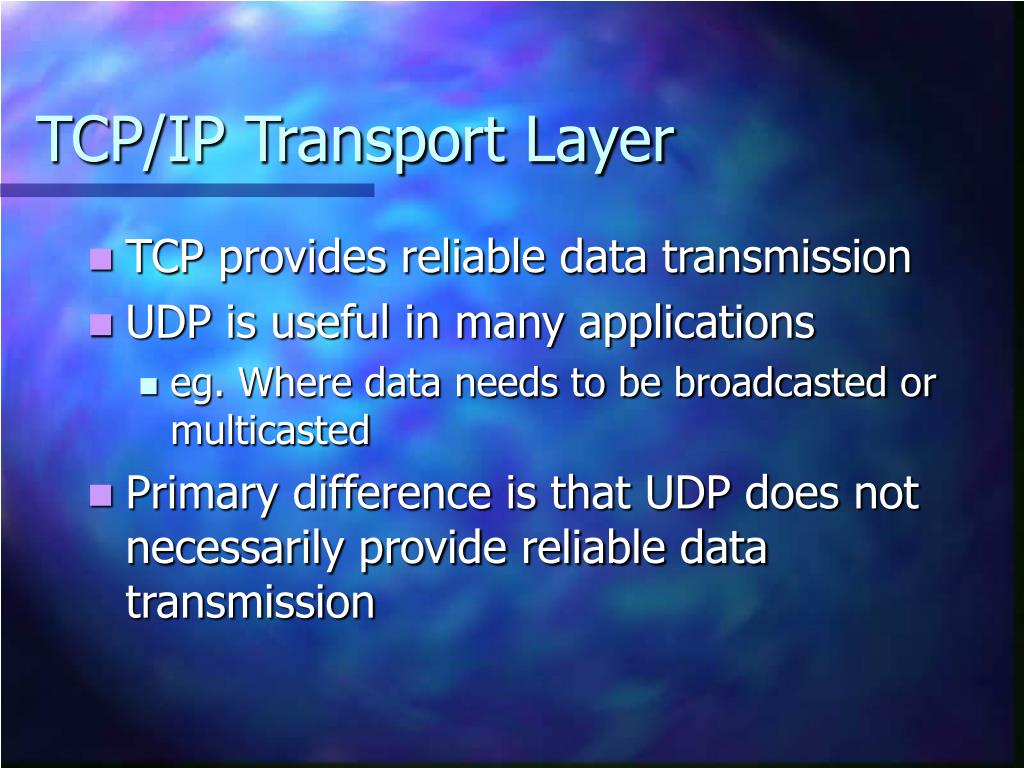 TCP/IP Transport Layer

- TCP provides reliable data transmission
- UDP is useful in many applications
  - eg. Where data needs to be broadcasted or multicasted
- Primary difference is that UDP does not necessarily provide reliable data transmission